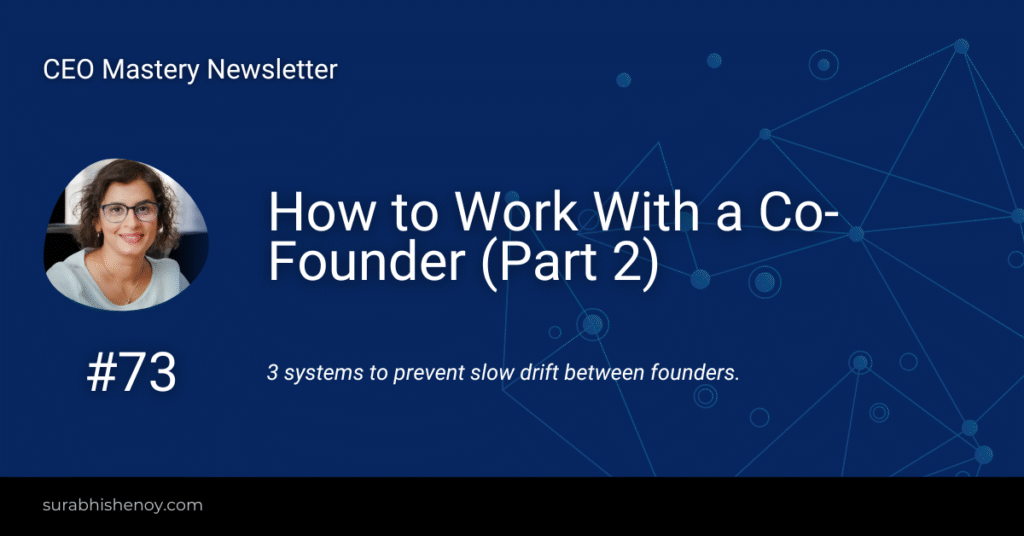 CEO Mastery Newsletter

How to Work With a Co-Founder (Part 2)

#73

3 systems to prevent slow drift between founders.

surabhishenoy.com